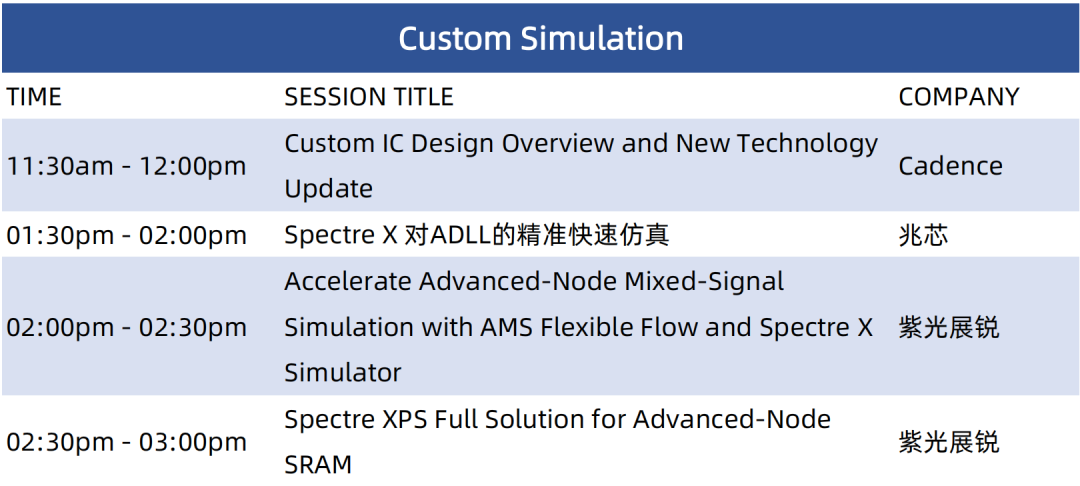 Custom Simulation

| TIME | SESSION TITLE | COMPANY |
|---|---|---|
| 11:30am - 12:00pm | Custom IC Design Overview and New Technology Update | Cadence |
| 01:30pm - 02:00pm | Spectre X 对ADLL的精准快速仿真 | 兆芯 |
| 02:00pm - 02:30pm | Accelerate Advanced-Node Mixed-Signal Simulation with AMS Flexible Flow and Spectre X Simulator | 紫光展锐 |
| 02:30pm - 03:00pm | Spectre XPS Full Solution for Advanced-Node SRAM | 紫光展锐 |